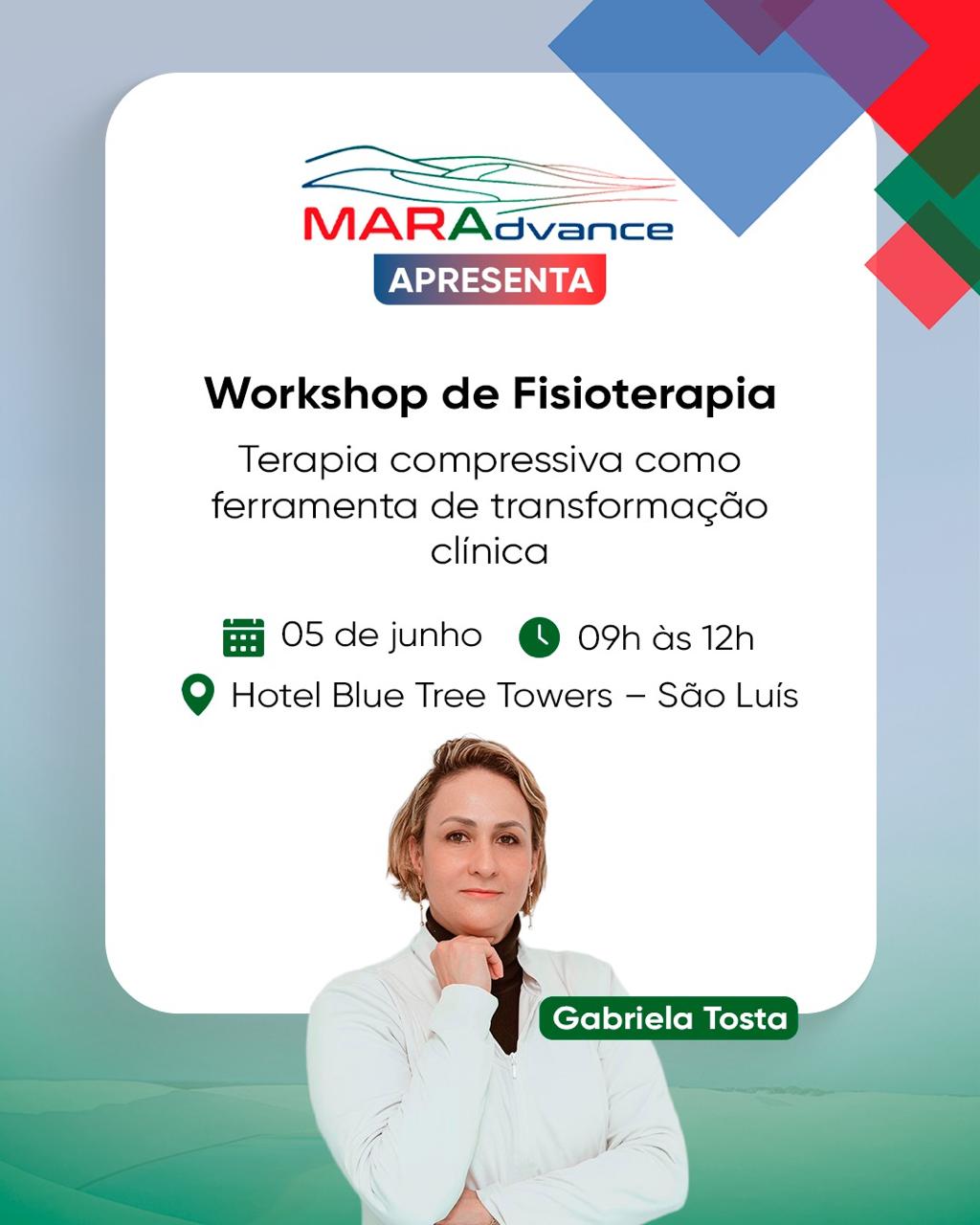 MARAdvance
APRESENTA

Workshop de Fisioterapia

Terapia compressiva como ferramenta de transformação clínica

05 de junho 09h às 12h

Hotel Blue Tree Towers – São Luís

Gabriela Tosta